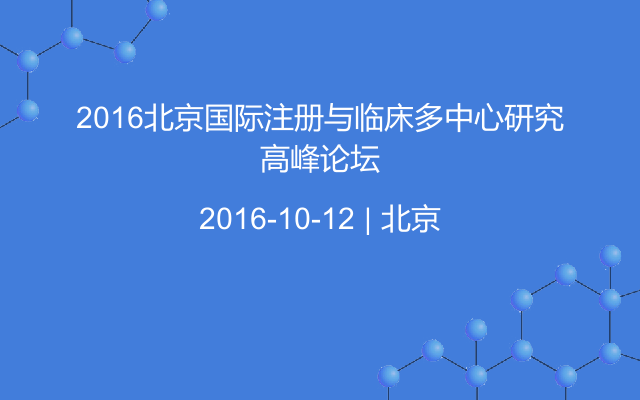 2016北京国际注册与临床多中心研究高峰论坛

2016-10-12 | 北京